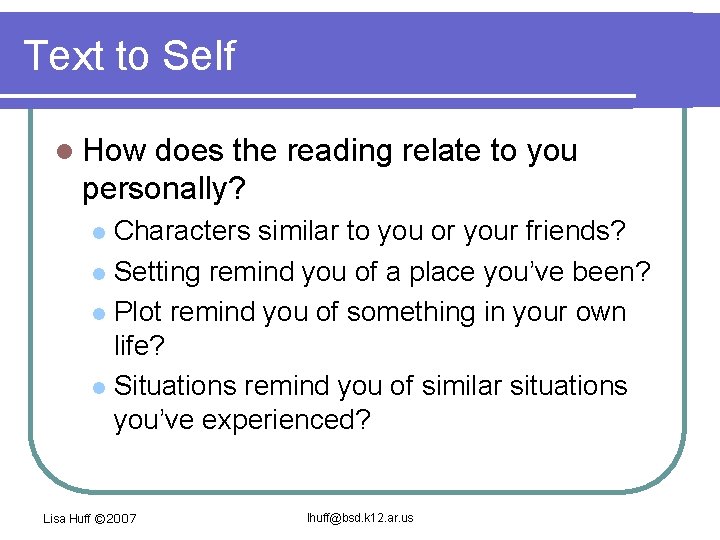 Text to Self

How does the reading relate to you personally?

Characters similar to you or your friends?

Setting remind you of a place you've been?

Plot remind you of something in your own life?

Situations remind you of similar situations you've experienced?

Lisa Huff ©2007

lhuff@bsd.k12.ar.us